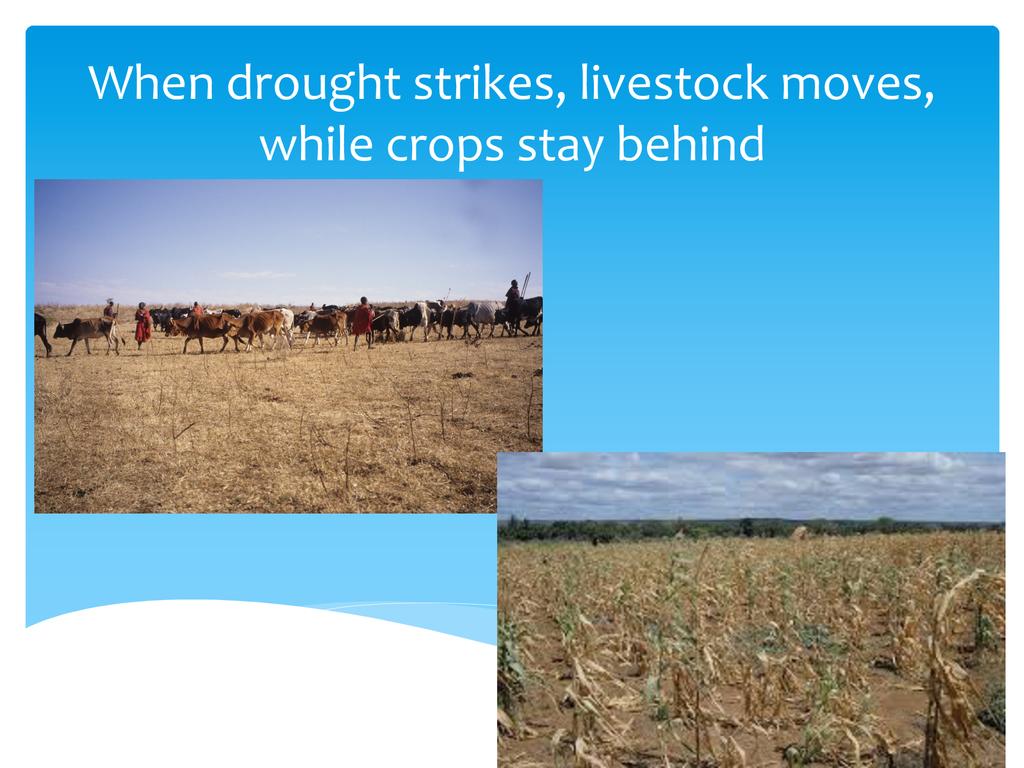 When drought strikes, livestock moves, while crops stay behind